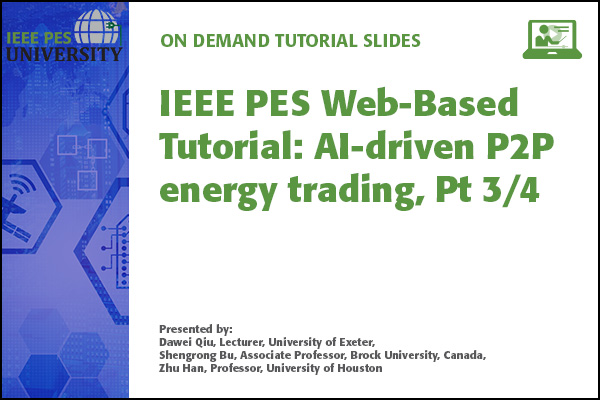 IEEE PES UNIVERSITY

ON DEMAND TUTORIAL SLIDES

IEEE PES Web-Based Tutorial: AI-driven P2P energy trading, Pt 3/4

Presented by:
Dawei Qiu, Lecturer, University of Exeter,
Shengrong Bu, Associate Professor, Brock University, Canada,
Zhu Han, Professor, University of Houston